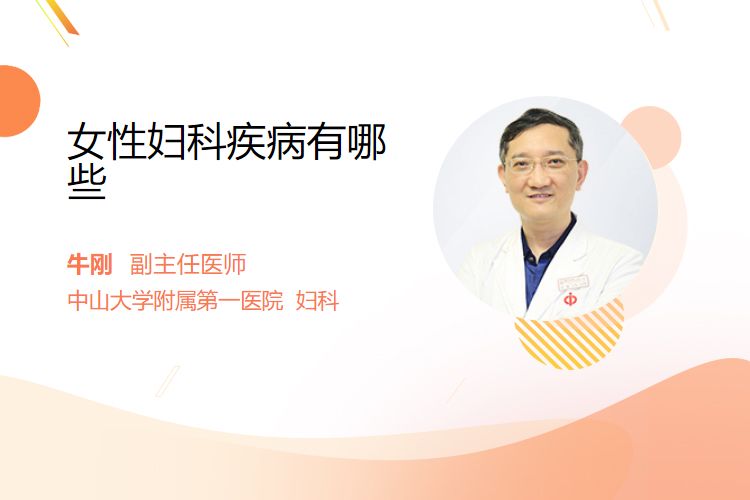 女性妇科疾病有哪些

牛刚 副主任医师
中山大学附属第一医院 妇科